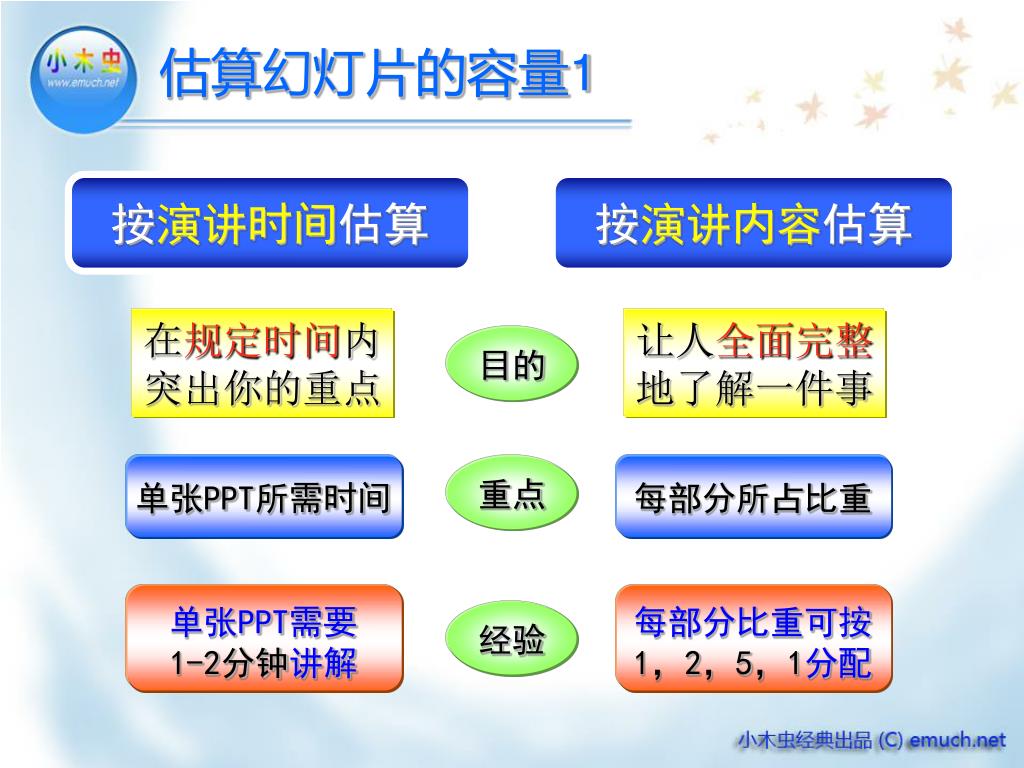 小木虫
www.emuch.net

估算幻灯片的容量1

按演讲时间估算

按演讲内容估算

在规定时间内突出你的重点

目的

让人全面完整地了解一件事

单张PPT所需时间

重点

每部分所占比重

单张PPT需要1-2分钟讲解

经验

每部分比重可按1，2，5，1分配

小木虫经典出品 (C) emuch.net